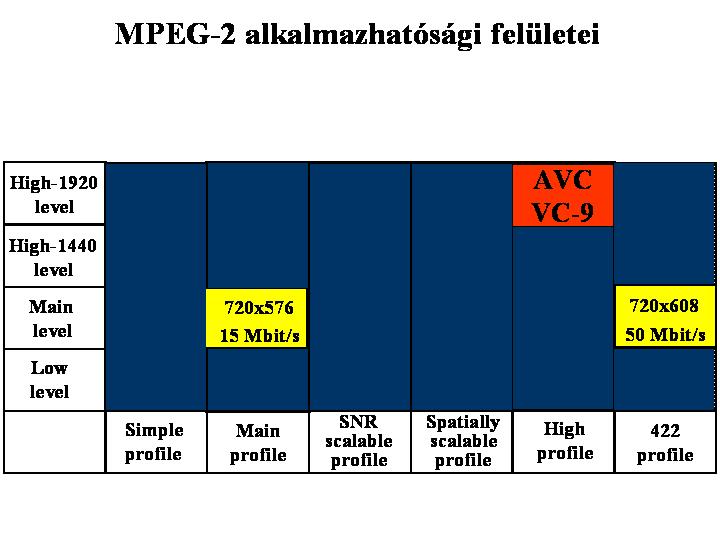 MPEG-2 alkalmazhatósági felületei

| | | | | | | |
|---|---|---|---|---|---|---|
| High-1920 level | | | | | AVC VC-9 | |
| High-1440 level | | | | | | |
| Main level | | 720x576 15 Mbit/s | | | | 720x608 50 Mbit/s |
| Low level | | | | | | |
| | Simple profile | Main profile | SNR scalable profile | Spatially scalable profile | High profile | 422 profile |